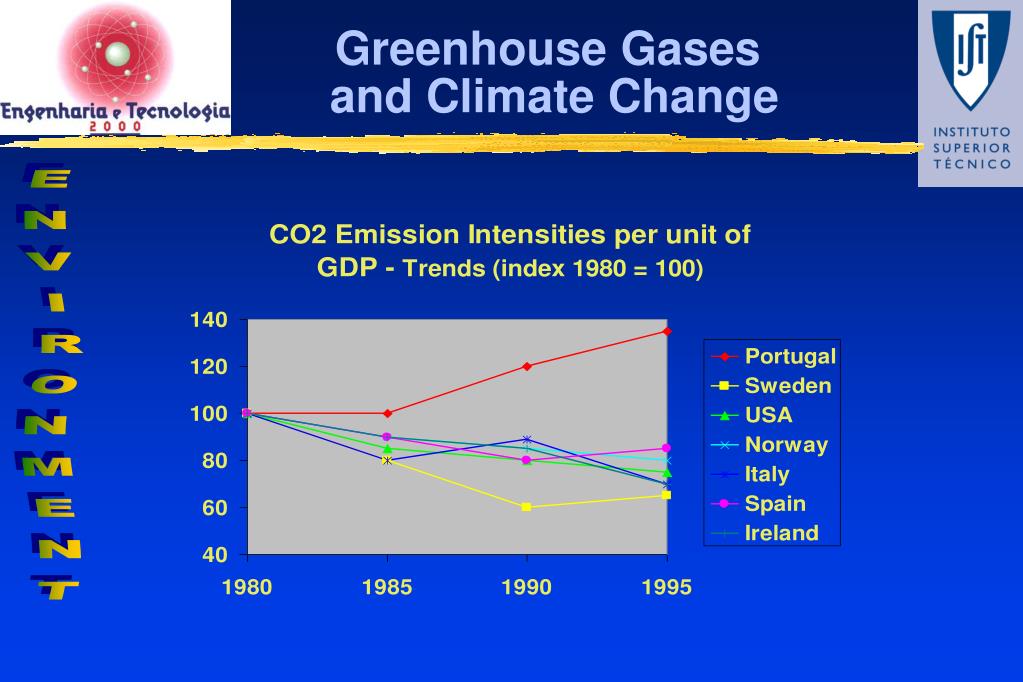 Engenharia e Tecnologia
2 0 0 0

Greenhouse Gases and Climate Change

IST
INSTITUTO SUPERIOR TÉCNICO

ENVIRONMENT

CO2 Emission Intensities per unit of GDP - Trends (index 1980 = 100)

140
120
100
80
60
40

1980
1985
1990
1995

Portugal
Sweden
USA
Norway
Italy
Spain
Ireland